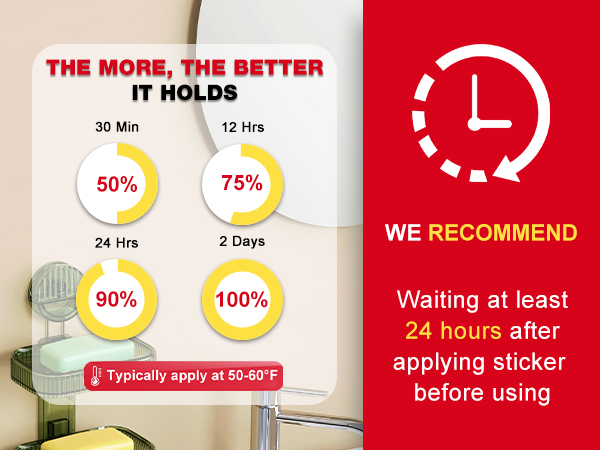 THE MORE, THE BETTER
IT HOLDS

30 Min
50%

12 Hrs
75%

24 Hrs
90%

2 Days
100%

Typically apply at 50-60°F

WE RECOMMEND

Waiting at least 24 hours after applying sticker before using